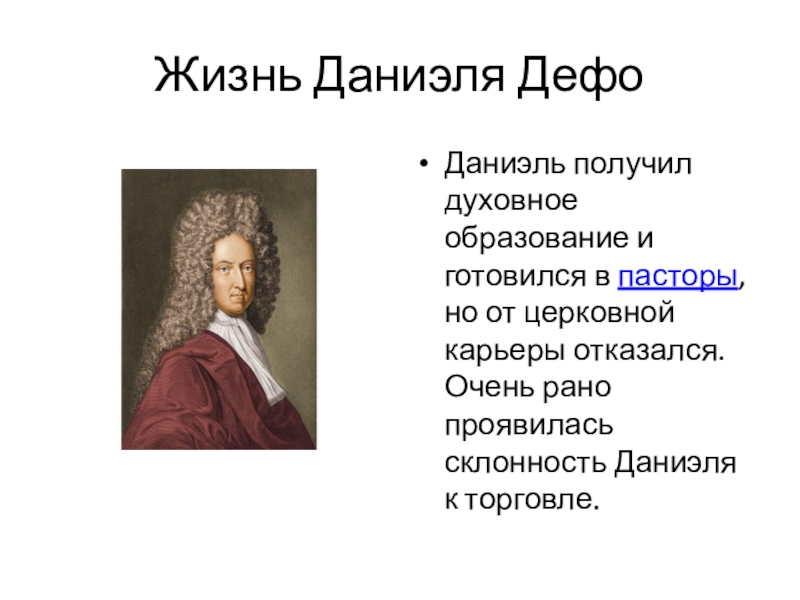 Жизнь Даниэля Дефо

• Даниэль получил духовное образование и готовился в пасторы, но от церковной карьеры отказался. Очень рано проявилась склонность Даниэля к торговле.